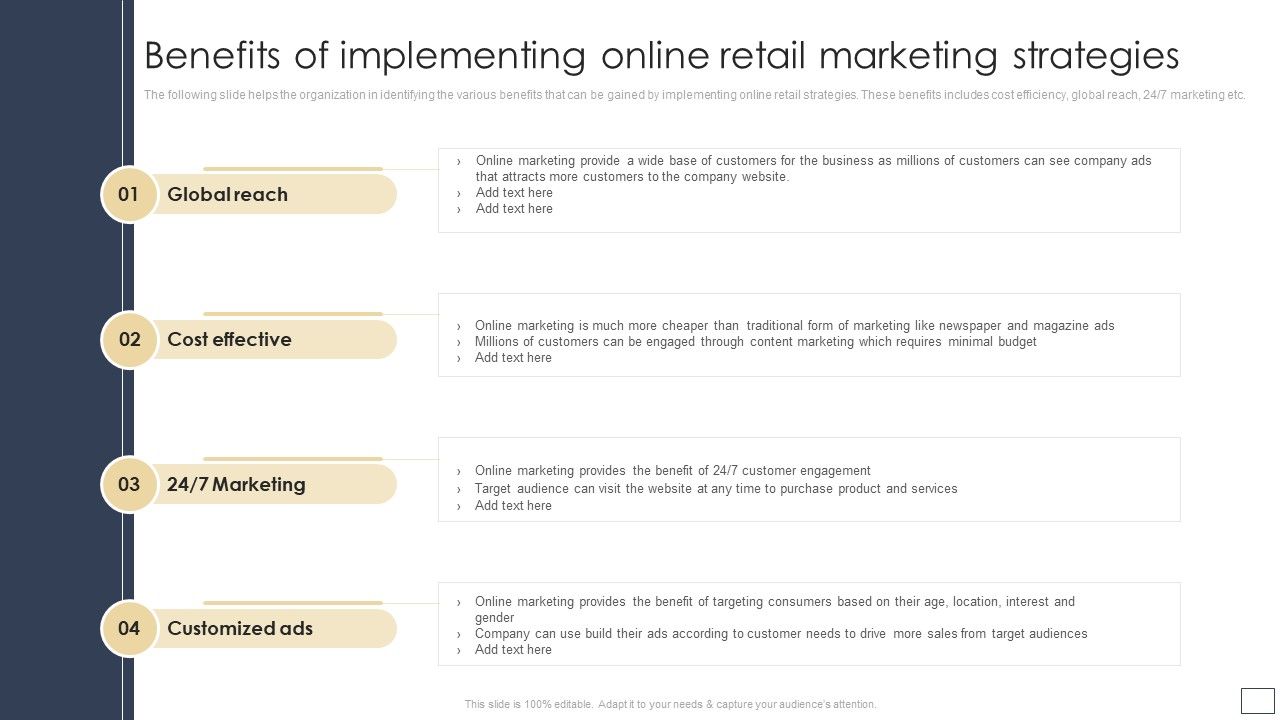 Benefits of implementing online retail marketing strategies

The following slide helps the organization in identifying the various benefits that can be gained by implementing online retail strategies. These benefits includes cost efficiency, global reach, 24/7 marketing etc.

01 Global reach

› Online marketing provide a wide base of customers for the business as millions of customers can see company ads that attracts more customers to the company website.
› Add text here
› Add text here

02 Cost effective

› Online marketing is much more cheaper than traditional form of marketing like newspaper and magazine ads
› Millions of customers can be engaged through content marketing which requires minimal budget
› Add text here

03 24/7 Marketing

› Online marketing provides the benefit of 24/7 customer engagement
› Target audience can visit the website at any time to purchase product and services
› Add text here

04 Customized ads

› Online marketing provides the benefit of targeting consumers based on their age, location, interest and gender
› Company can use build their ads according to customer needs to drive more sales from target audiences
› Add text here

This slide is 100% editable. Adapt it to your needs & capture your audience's attention.